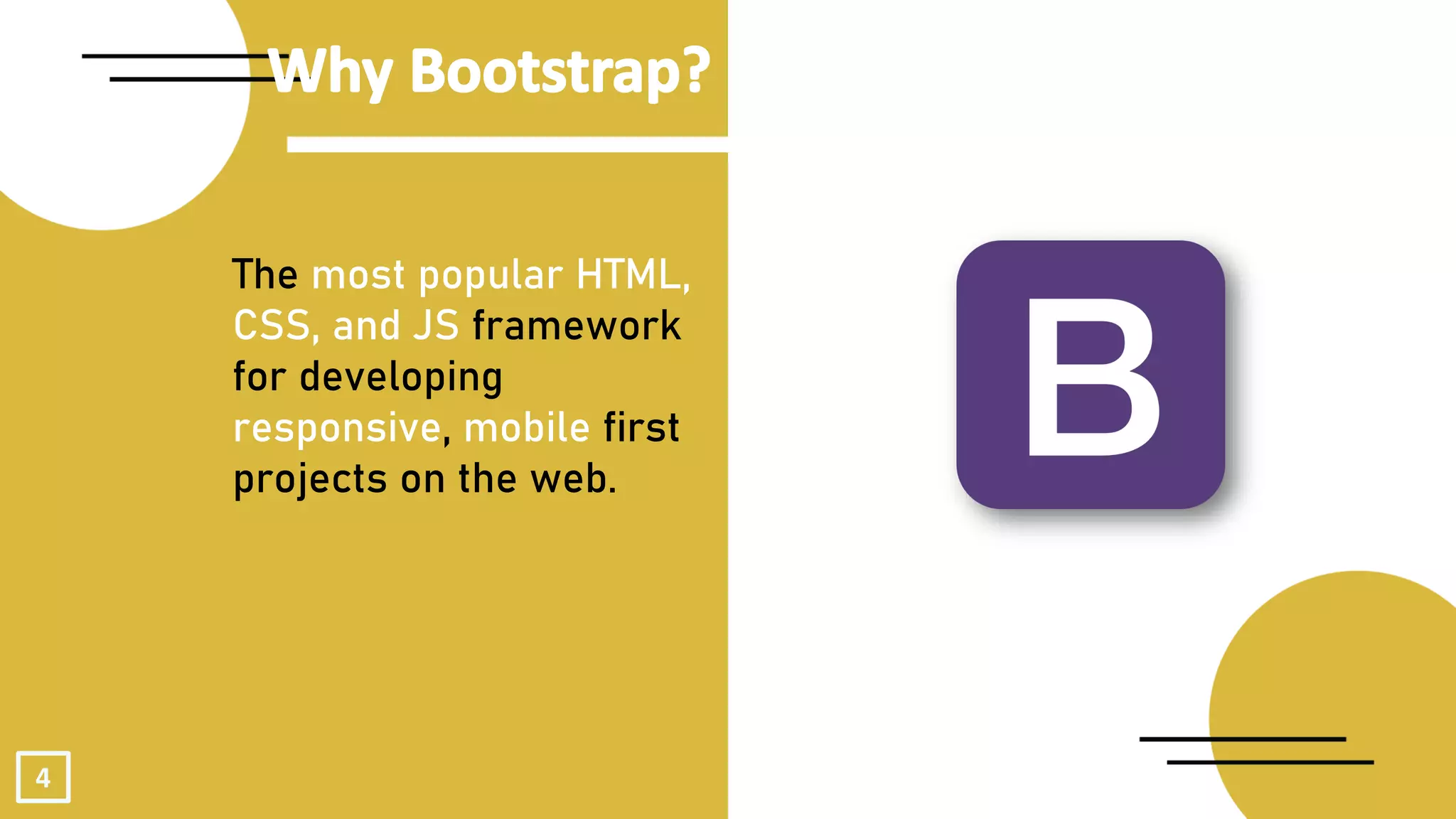 Why Bootstrap?

The most popular HTML, CSS, and JS framework for developing responsive, mobile first projects on the web.

B

4